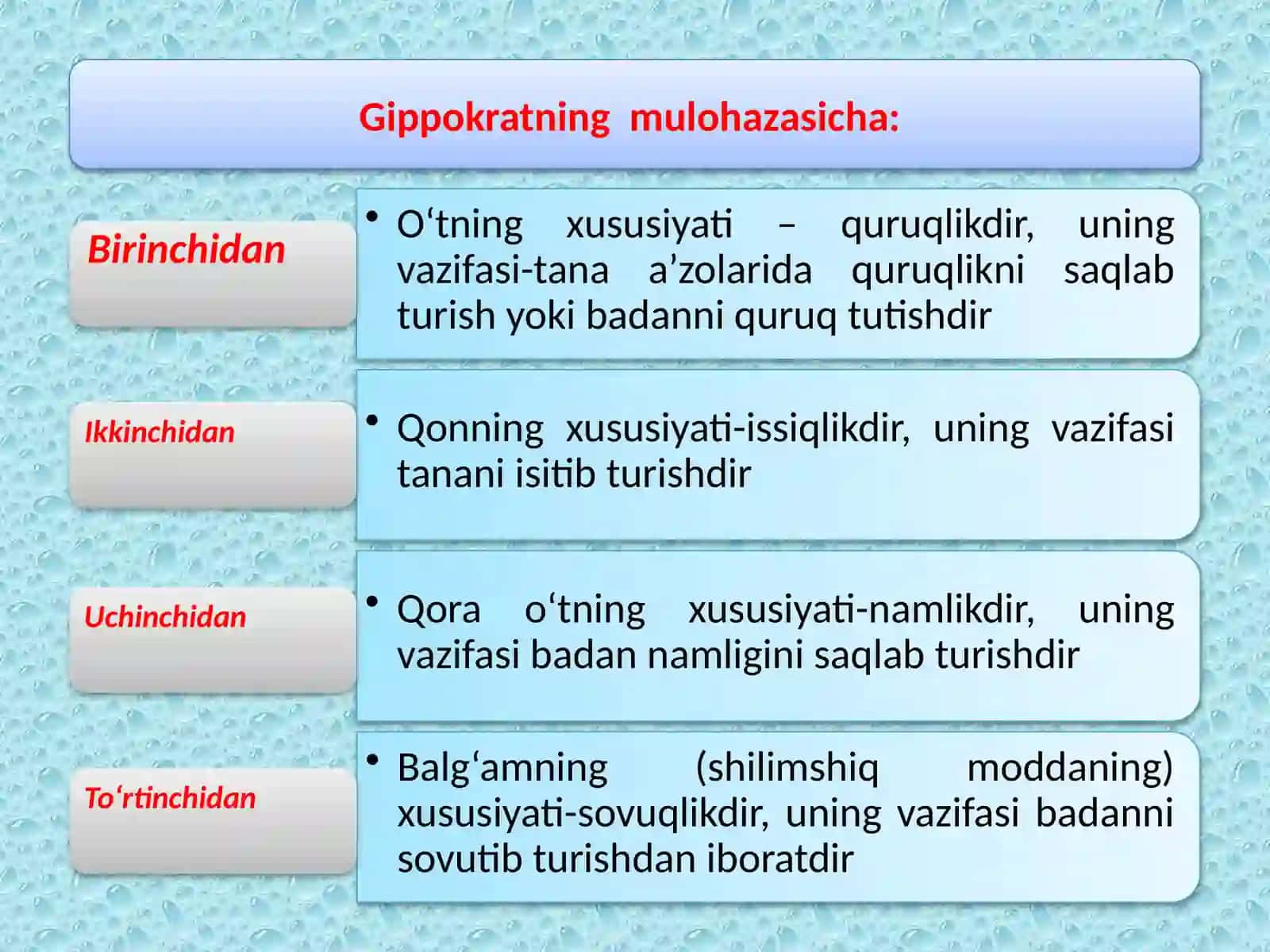 Gippokratning mulohazasicha:

Birinchidan

• O‘tning xususiyati – quruqlikdir, uning vazifasi-tana a’zolarida quruqlikni saqlab turish yoki badanni quruq tutishdir

Ikkinchidan

• Qonning xususiyati-issiqlikdir, uning vazifasi tanani isitib turishdir

Uchinchidan

• Qora o‘tning xususiyati-namlikdir, uning vazifasi badan namligini saqlab turishdir

To‘rtinchidan

• Balg‘amning (shilimshiq moddaning) xususiyati-sovuqlikdir, uning vazifasi badanni sovutib turishdan iboratdir